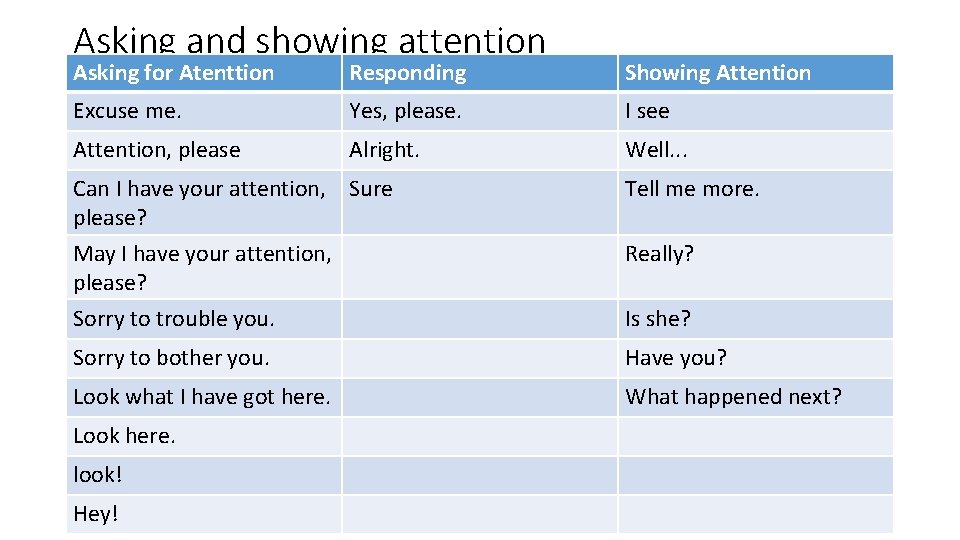 Asking and showing attention

| Asking for Atenttion | Responding | Showing Attention |
|---|---|---|
| Excuse me. | Yes, please. | I see |
| Attention, please | Alright. | Well... |
| Can I have your attention, please? | Sure | Tell me more. |
| May I have your attention, please? | | Really? |
| Sorry to trouble you. | | Is she? |
| Sorry to bother you. | | Have you? |
| Look what I have got here. | | What happened next? |
| Look here. | | |
| look! | | |
| Hey! | | |